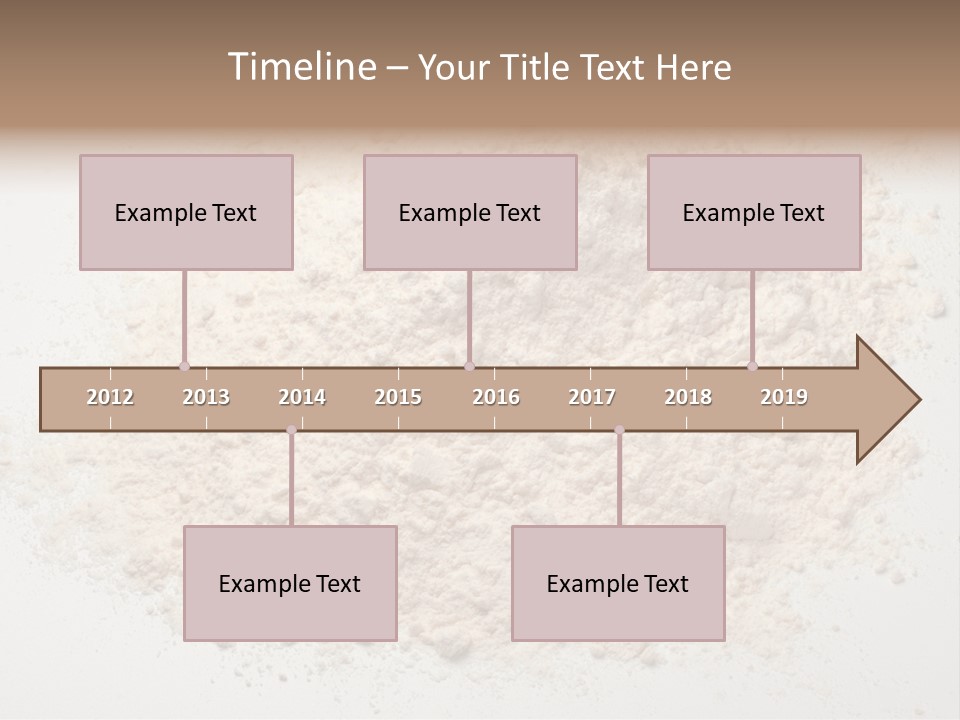 Timeline – Your Title Text Here

Example Text

Example Text

Example Text

2012 2013 2014 2015 2016 2017 2018 2019

Example Text

Example Text